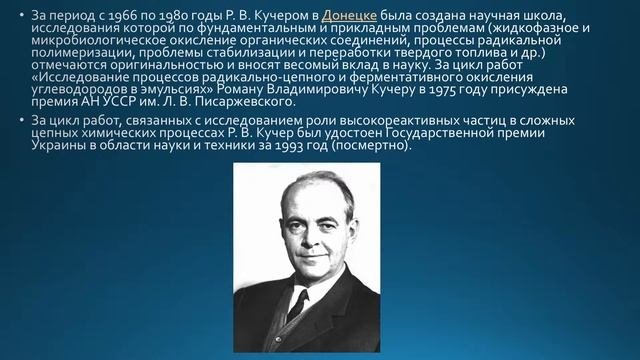 • За период с 1966 по 1980 годы Р. В. Кучером в Донецке была создана научная школа, исследования которой по фундаментальным и прикладным проблемам (жидкофазное и микробиологическое окисление органических соединений, процессы радикальной полимеризации, проблемы стабилизации и переработки твердого топлива и др.) отмечаются оригинальностью и вносят весомый вклад в науку. За цикл работ «Исследование процессов радикально-цепного и ферментативного окисления углеводородов в эмульсиях» Роману Владимировичу Кучеру в 1975 году присуждена премия АН УССР им. Л. В. Писаржевского.

• За цикл работ, связанных с исследованием роли высокореактивных частиц в сложных цепных химических процессах Р. В. Кучер был удостоен Государственной премии Украины в области науки и техники за 1993 год (посмертно).